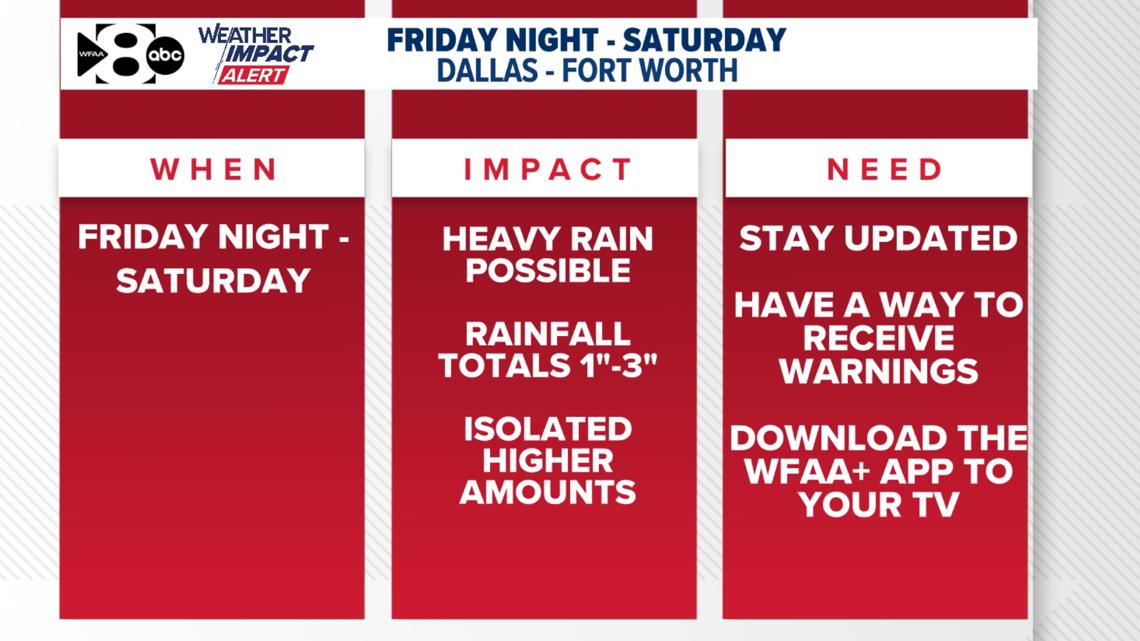 WFAA 8 abc WEATHER IMPACT ALERT

FRIDAY NIGHT - SATURDAY
DALLAS - FORT WORTH

WHEN

FRIDAY NIGHT - SATURDAY

IMPACT

HEAVY RAIN POSSIBLE

RAINFALL TOTALS 1"-3"

ISOLATED HIGHER AMOUNTS

NEED

STAY UPDATED

HAVE A WAY TO RECEIVE WARNINGS

DOWNLOAD THE WFAA+ APP TO YOUR TV